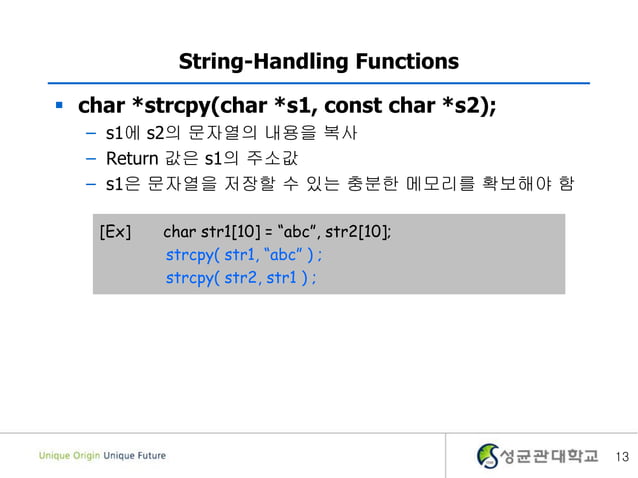 String-Handling Functions

▪ char *strcpy(char *s1, const char *s2);

– s1에 s2의 문자열의 내용을 복사

– Return 값은 s1의 주소값

– s1은 문자열을 저장할 수 있는 충분한 메모리를 확보해야 함

[Ex] char str1[10] = “abc”, str2[10];
strcpy( str1, “abc” ) ;
strcpy( str2, str1 ) ;

Unique Origin Unique Future

성균관대학교 13